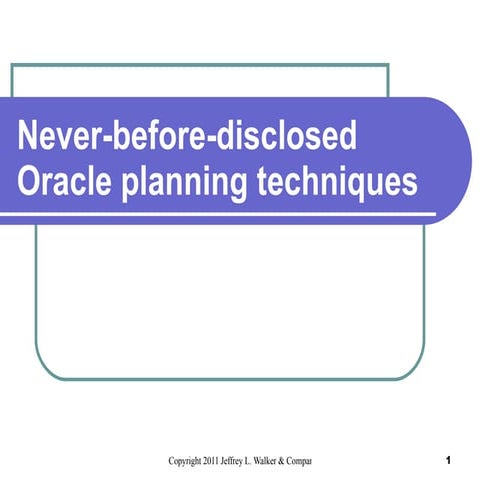 Never-before-disclosed Oracle planning techniques

Copyright 2011 Jeffrey L. Walker & Compar

1